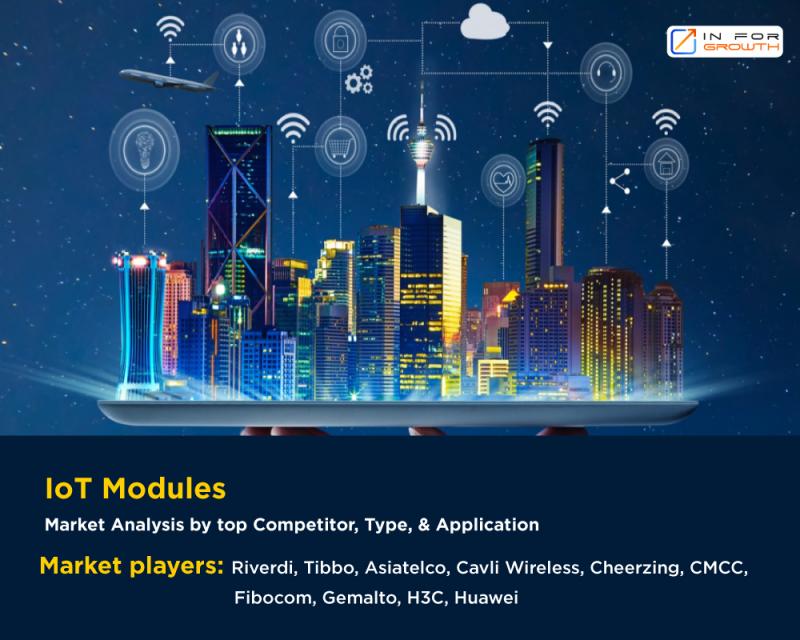 IN FOR GROWTH

IoT Modules

Market Analysis by top Competitor, Type, & Application

Market players: Riverdi, Tibbo, Asiatelco, Cavli Wireless, Cheerzing, CMCC, Fibocom, Gemalto, H3C, Huawei